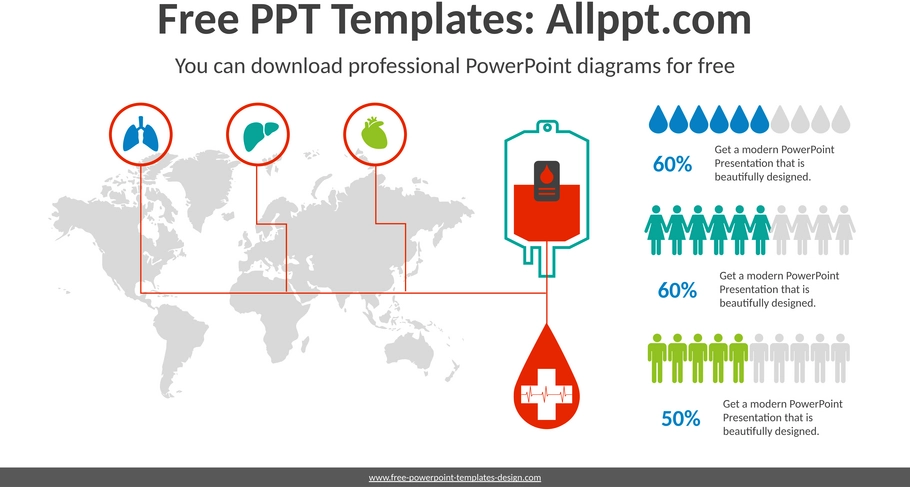 Free PPT Templates: Allppt.com

You can download professional PowerPoint diagrams for free

60%

Get a modern PowerPoint Presentation that is beautifully designed.

60%

Get a modern PowerPoint Presentation that is beautifully designed.

50%

Get a modern PowerPoint Presentation that is beautifully designed.

www.free-powerpoint-templates-design.com